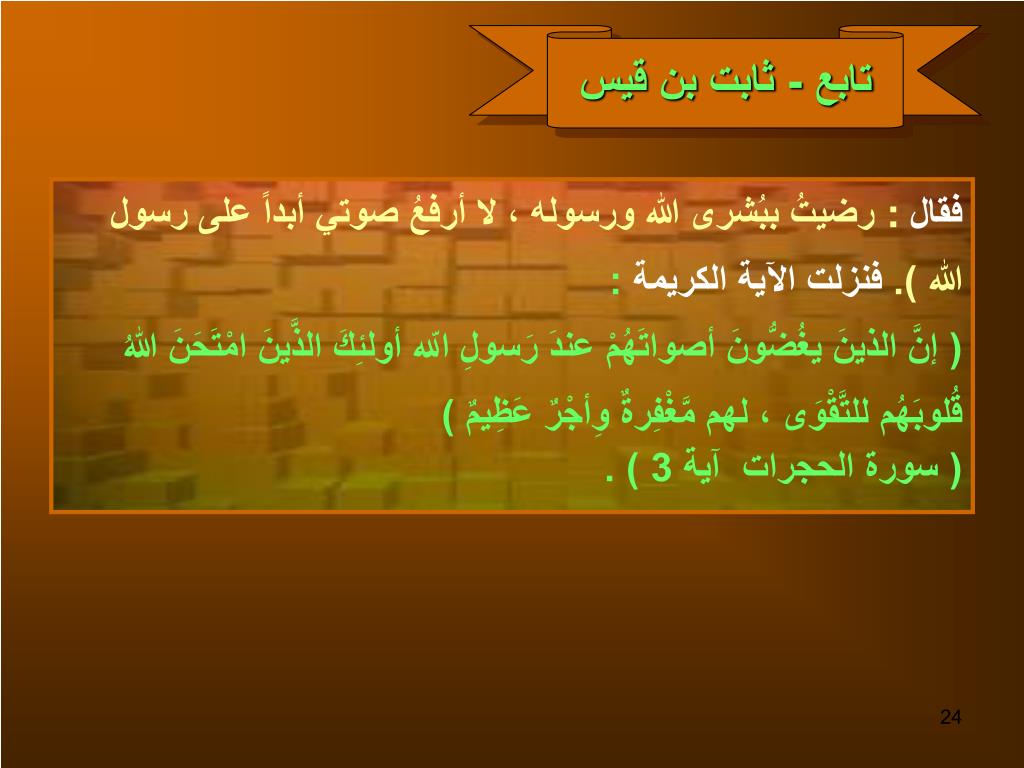 تابع - ثابت بن قيس

فقال : رضيتُ ببُشرى الله ورسوله ، لا أرفعُ صوتي أبداً على رسول الله ). فنزلت الآية الكريمة :

( إنَّ الذينَ يغُضُّونَ أصواتَهُمْ عندَ رَسولِ اللّه أولئِكَ الذَّينَ امْتَحَنَ اللّهُ قُلوبَهُم للتَّقْوَى ، لهم مَّغْفِرةٌ وأجْرٌ عَظِيمٌ )
( سورة الحجرات آية 3 ) .

24